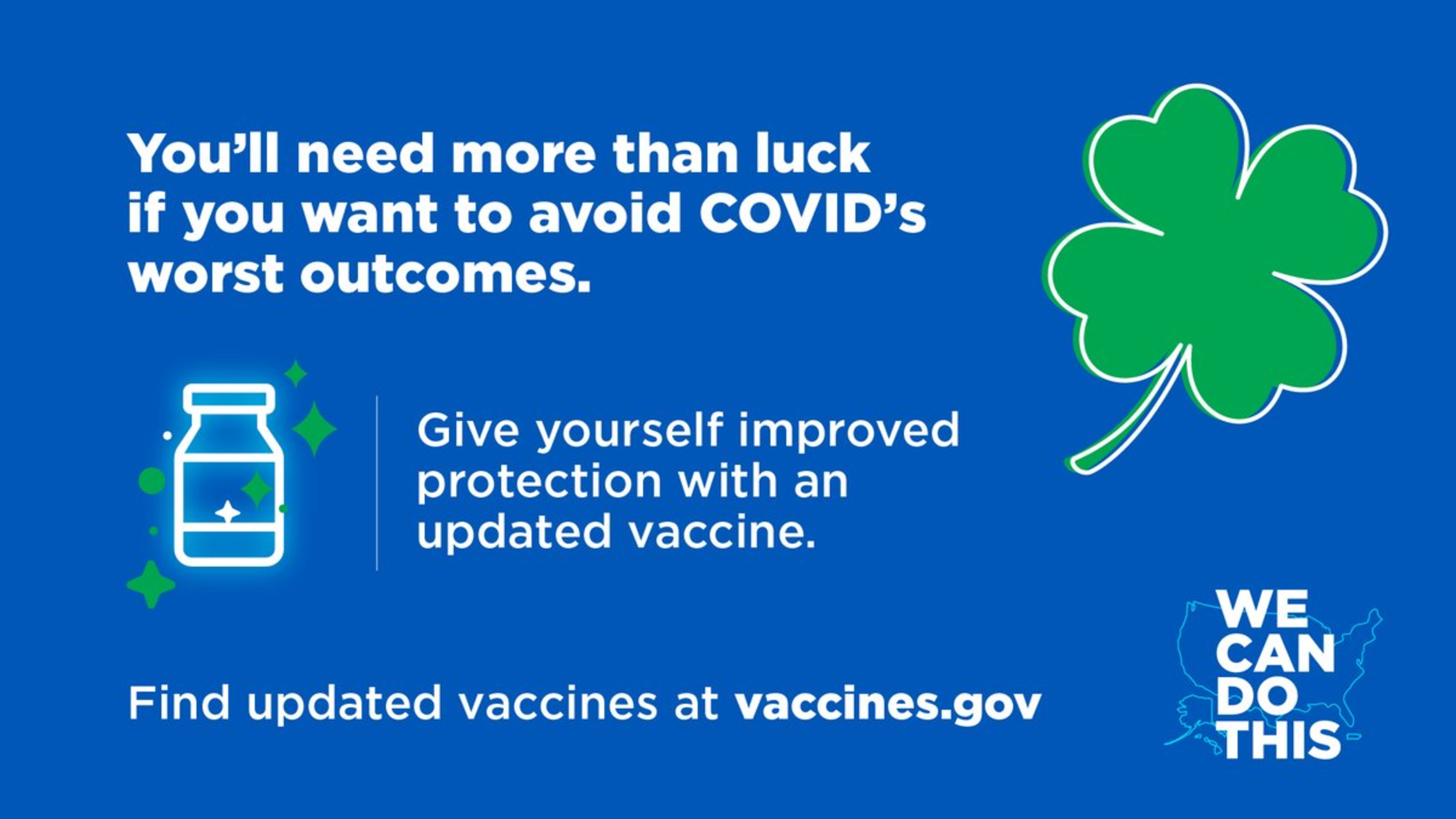 You'll need more than luck if you want to avoid COVID's worst outcomes.

Give yourself improved protection with an updated vaccine.

Find updated vaccines at vaccines.gov

WE CAN DO THIS